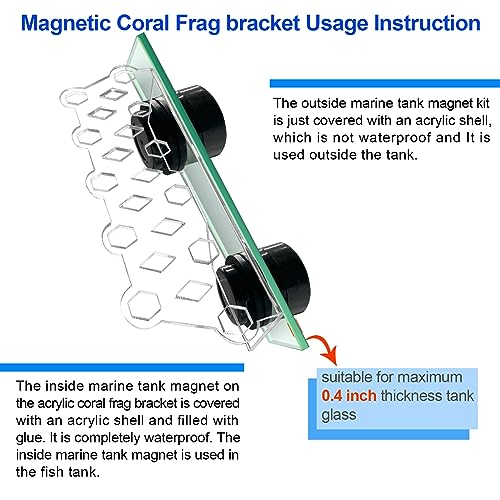 Magnetic Coral Frag bracket Usage Instruction

The outside marine tank magnet kit is just covered with an acrylic shell, which is not waterproof and It is used outside the tank.

The inside marine tank magnet on the acrylic coral frag bracket is covered with an acrylic shell and filled with glue. It is completely waterproof. The inside marine tank magnet is used in the fish tank.

suitable for maximum 0.4 inch thickness tank glass